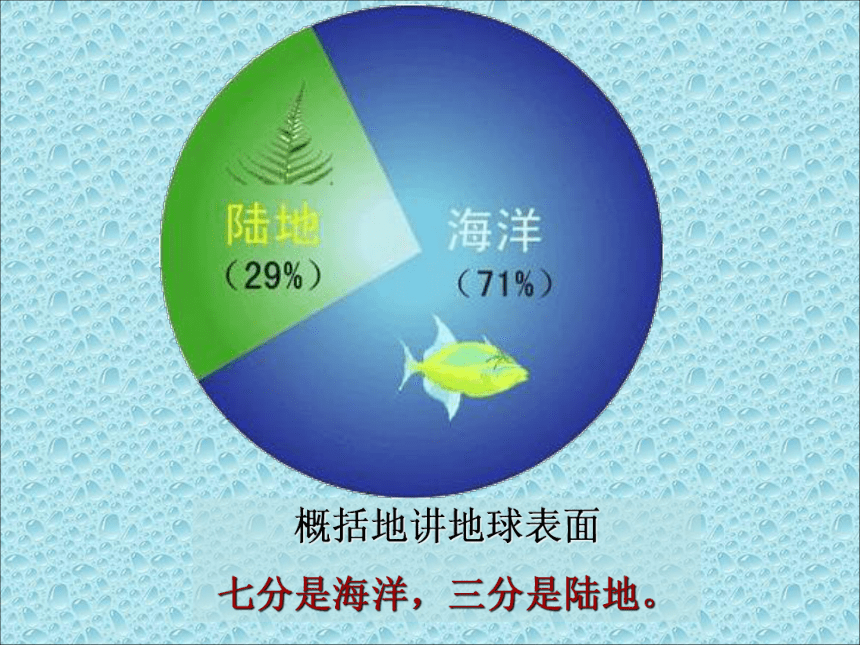 陆地
（29%）

海洋
（71%）

概括地讲地球表面

七分是海洋，三分是陆地。